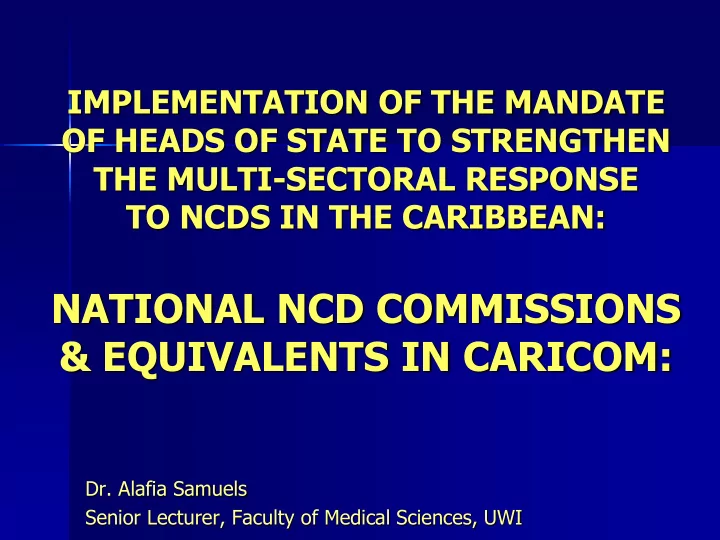 IMPLEMENTATION OF THE MANDATE OF HEADS OF STATE TO STRENGTHEN THE MULTI-SECTORAL RESPONSE TO NCDS IN THE CARIBBEAN:

NATIONAL NCD COMMISSIONS & EQUIVALENTS IN CARICOM:

Dr. Alafia Samuels
Senior Lecturer, Faculty of Medical Sciences, UWI